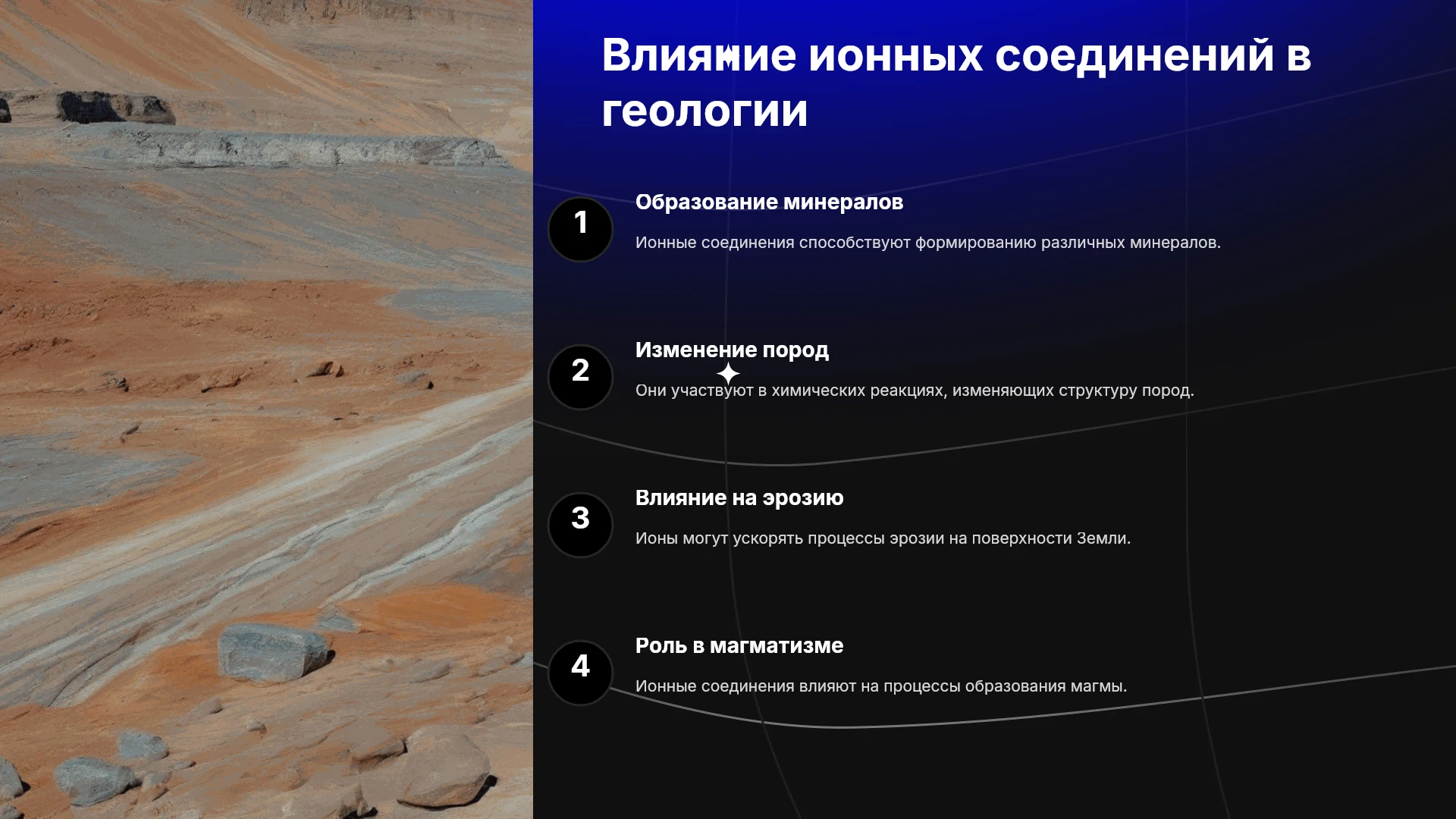 Влияние ионных соединений в геологии

1

Образование минералов

Ионные соединения способствуют формированию различных минералов.

2

Изменение пород

Они участвуют в химических реакциях, изменяющих структуру пород.

3

Влияние на эрозию

Ионы могут ускорять процессы эрозии на поверхности Земли.

4

Роль в магматизме

Ионные соединения влияют на процессы образования магмы.